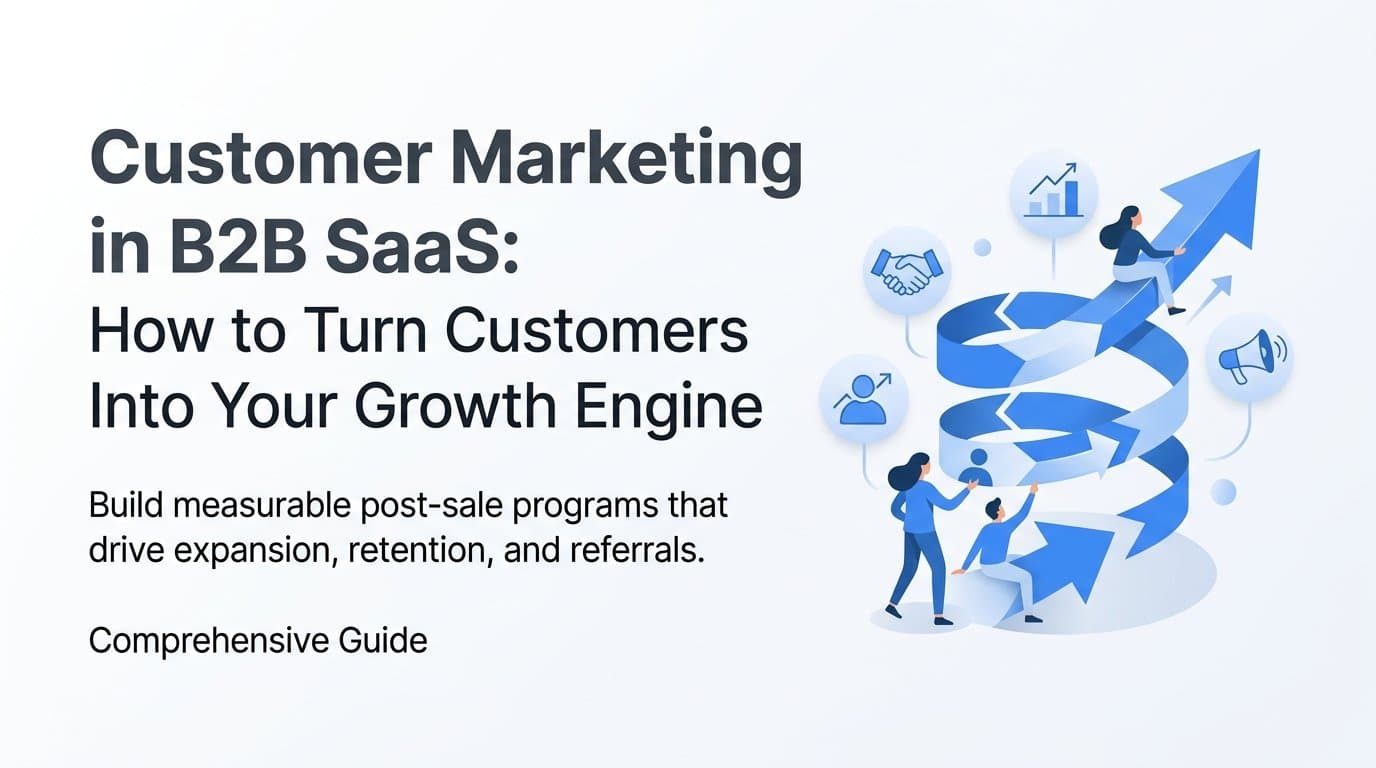 Customer Marketing in B2B SaaS:
How to Turn Customers Into Your Growth Engine

Build measurable post-sale programs that drive expansion, retention, and referrals.

Comprehensive Guide